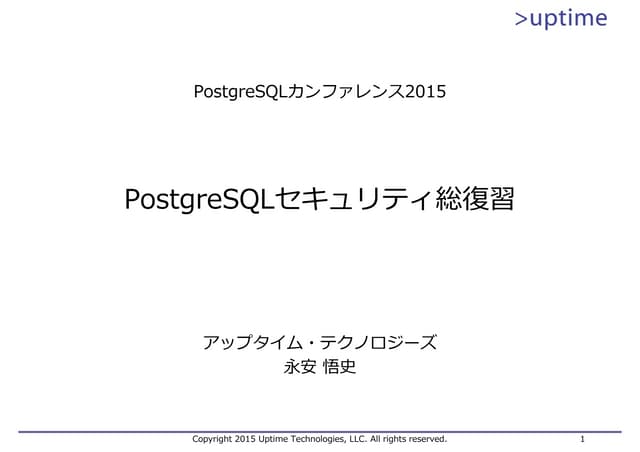 >uptime

PostgreSQLカンファレンス2015

PostgreSQLセキュリティ総復習

アップタイム・テクノロジーズ
永安 悟史

Copyright 2015 Uptime Technologies, LLC. All rights reserved. 1